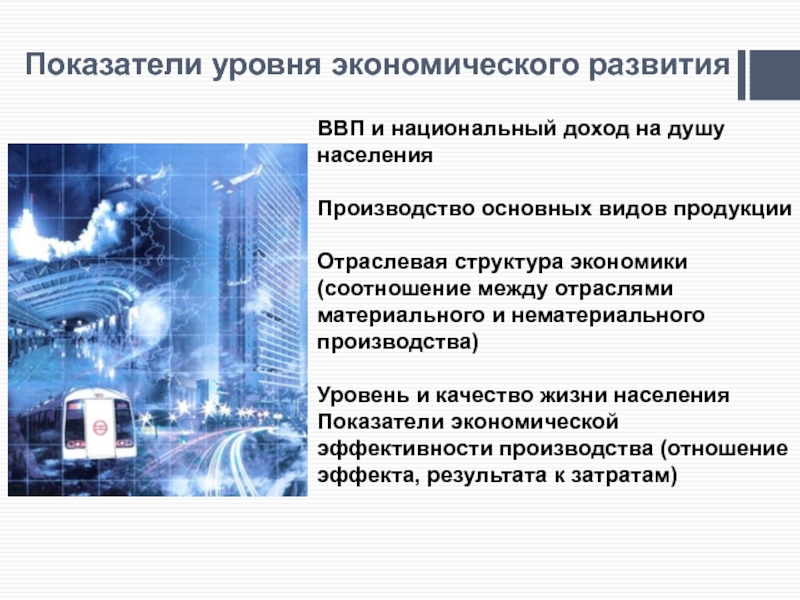 Показатели уровня экономического развития

ВВП и национальный доход на душу населения

Производство основных видов продукции

Отраслевая структура экономики (соотношение между отраслями материального и нематериального производства)

Уровень и качество жизни населения
Показатели экономической эффективности производства (отношение эффекта, результата к затратам)